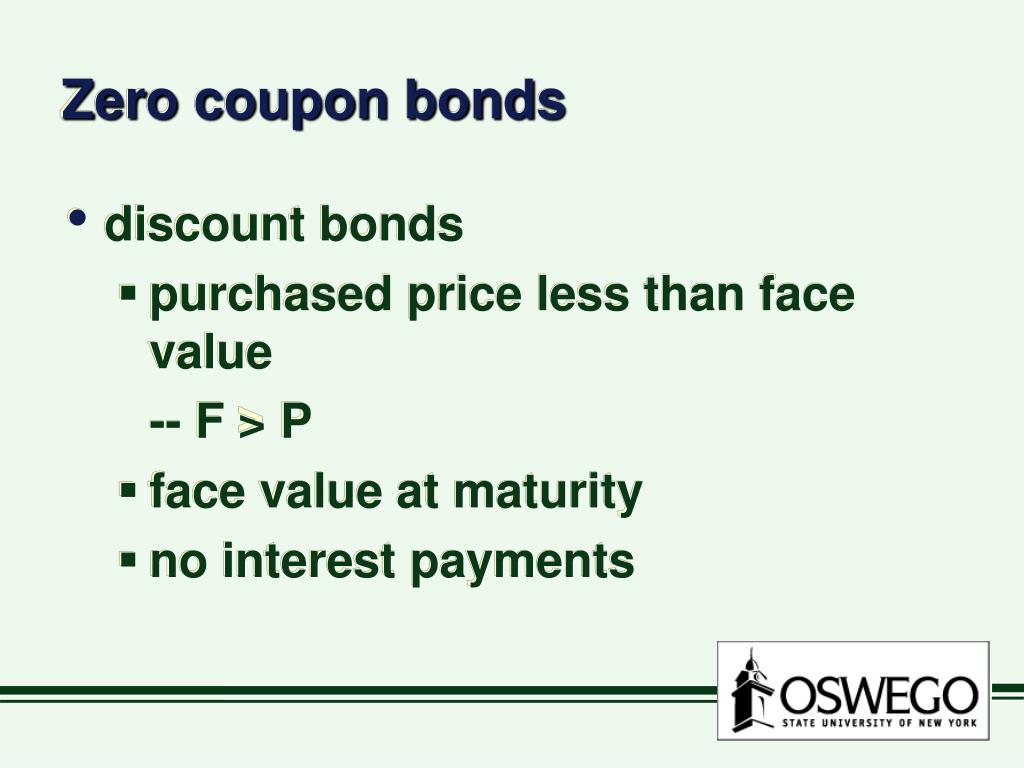 Zero coupon bonds

• discount bonds
 ▪ purchased price less than face value
  -- F > P
 ▪ face value at maturity
 ▪ no interest payments

OSWEGO
STATE UNIVERSITY OF NEW YORK